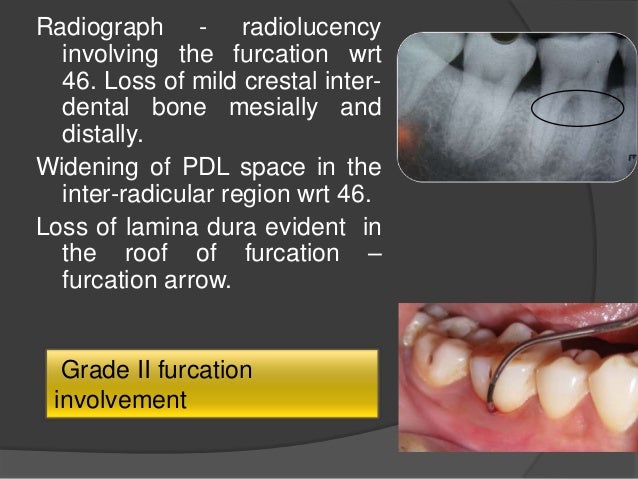 Radiograph - radiolucency involving the furcation wrt 46. Loss of mild crestal inter-dental bone mesially and distally.

Widening of PDL space in the inter-radicular region wrt 46.

Loss of lamina dura evident in the roof of furcation – furcation arrow.

Grade II furcation involvement